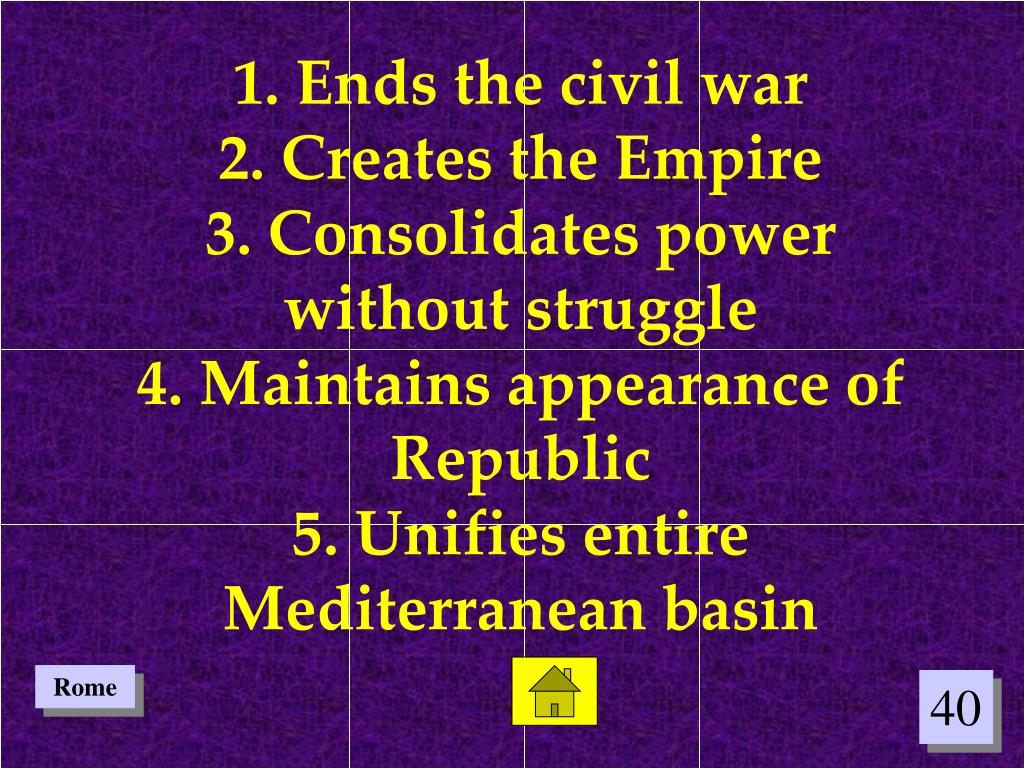 1. Ends the civil war
2. Creates the Empire
3. Consolidates power without struggle
4. Maintains appearance of Republic
5. Unifies entire Mediterranean basin

Rome

40